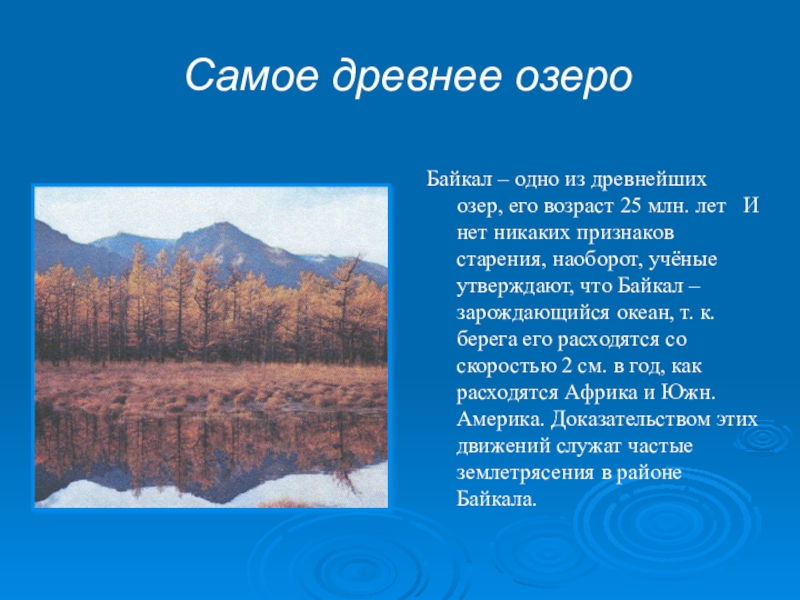 Самое древнее озеро

Байкал – одно из древнейших озер, его возраст 25 млн. лет И нет никаких признаков старения, наоборот, учёные утверждают, что Байкал – зарождающийся океан, т. к. берега его расходятся со скоростью 2 см. в год, как расходятся Африка и Южн. Америка. Доказательством этих движений служат частые землетрясения в районе Байкала.